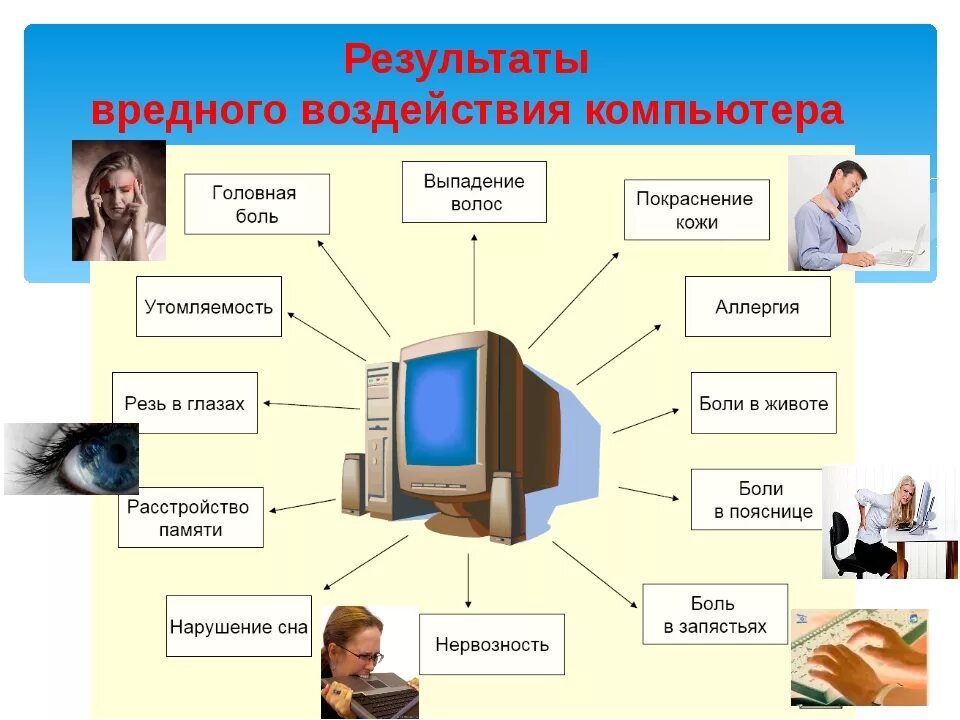 Результаты вредного воздействия компьютера

Головная боль

Выпадение волос

Покраснение кожи

Утомляемость

Аллергия

Резь в глазах

Боли в животе

Расстройство памяти

Боли в пояснице

Нарушение сна

Нервозность

Боль в запястьях